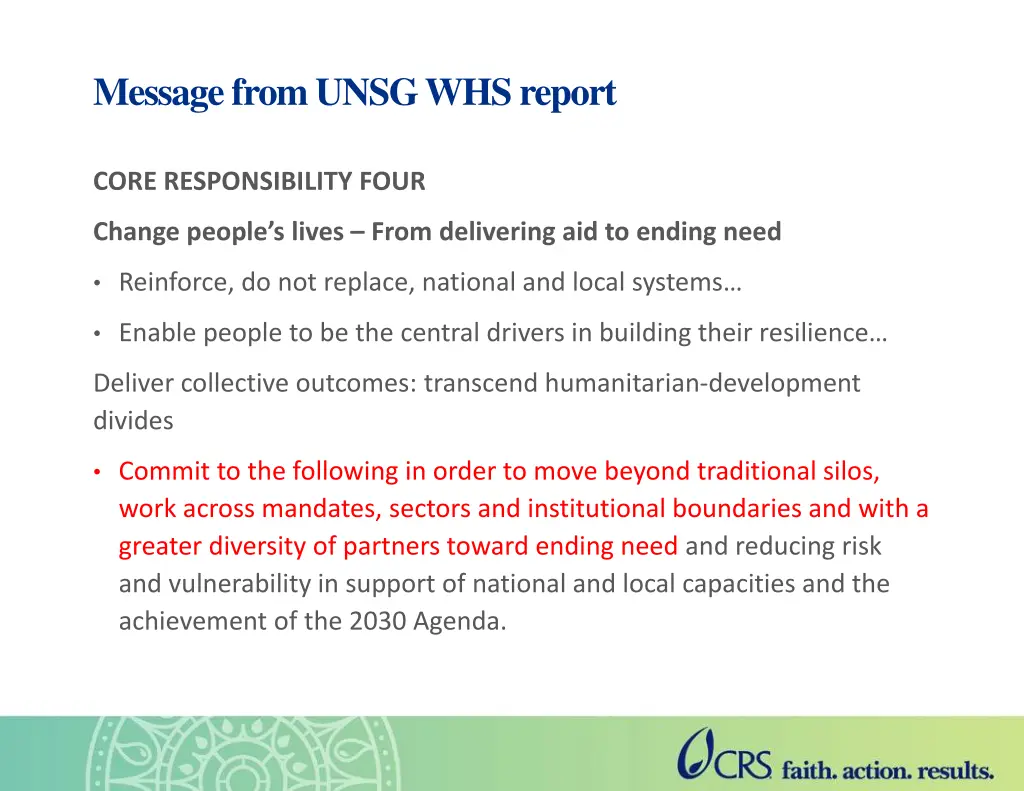 Message from UNSG WHS report

CORE RESPONSIBILITY FOUR

Change people's lives – From delivering aid to ending need

• Reinforce, do not replace, national and local systems…

• Enable people to be the central drivers in building their resilience…

Deliver collective outcomes: transcend humanitarian-development divides

• Commit to the following in order to move beyond traditional silos, work across mandates, sectors and institutional boundaries and with a greater diversity of partners toward ending need and reducing risk and vulnerability in support of national and local capacities and the achievement of the 2030 Agenda.

CRS faith. action. results.